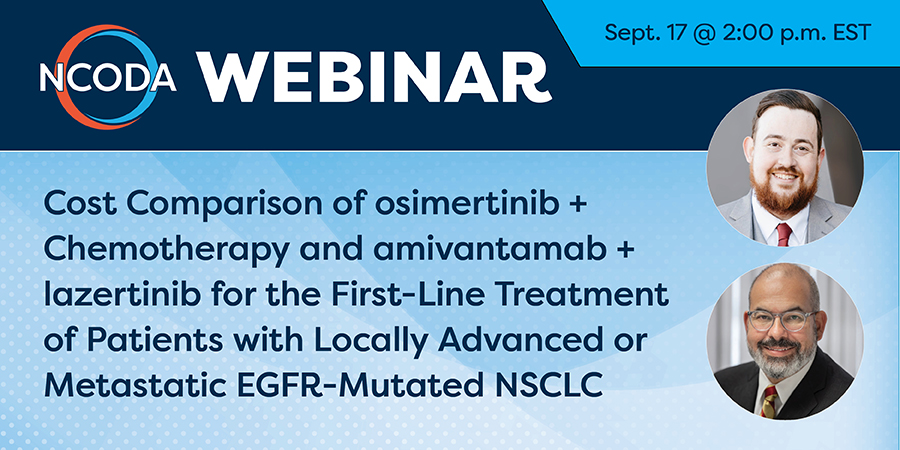 NCODA WEBINAR

Sept. 17 @ 2:00 p.m. EST

Cost Comparison of osimertinib + Chemotherapy and amivantamab + lazertinib for the First-Line Treatment of Patients with Locally Advanced or Metastatic EGFR-Mutated NSCLC